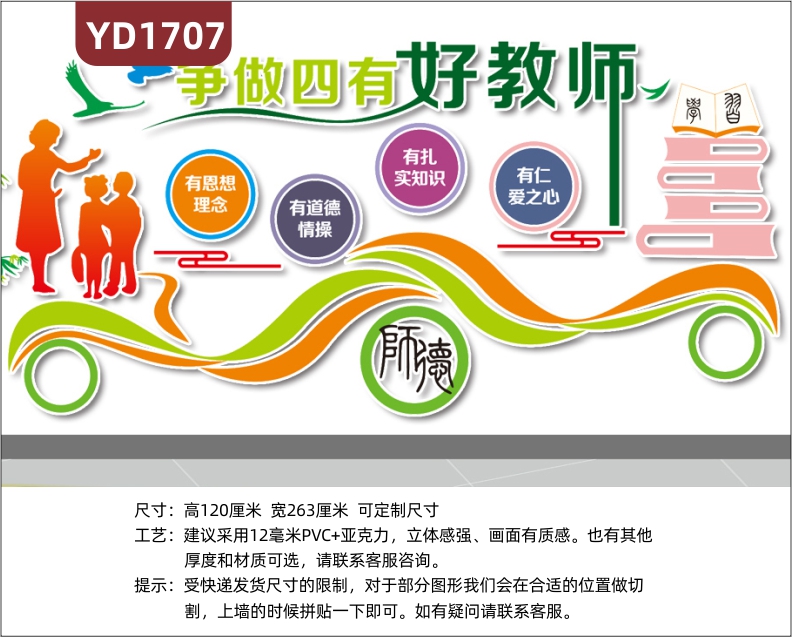 YD1707

争做四有好教师

學習

有思想理念

有道德情操

有扎实知识

有仁爱之心

師德

尺寸：高120厘米 宽263厘米 可定制尺寸
工艺：建议采用12毫米PVC+亚克力，立体感强、画面有质感。也有其他厚度和材质可选，请联系客服咨询。
提示：受快递发货尺寸的限制，对于部分图形我们会在合适的位置做切割，上墙的时候拼贴一下即可。如有疑问请联系客服。